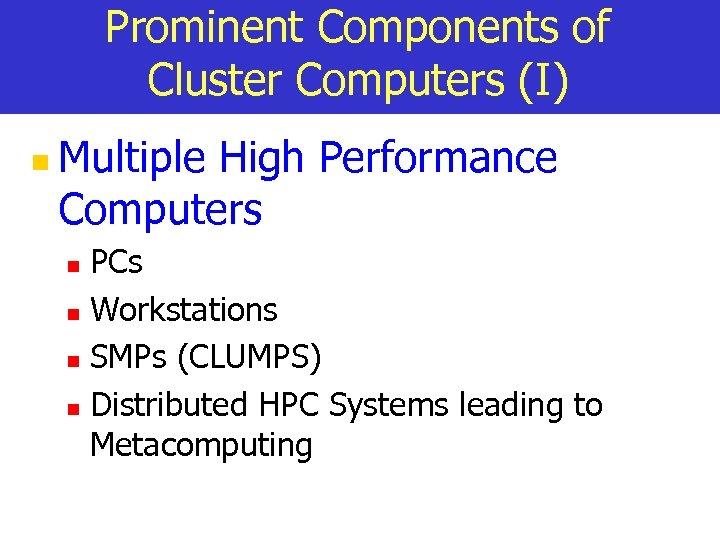 Prominent Components of Cluster Computers (I)

- Multiple High Performance Computers
  - PCs
  - Workstations
  - SMPs (CLUMPS)
  - Distributed HPC Systems leading to Metacomputing